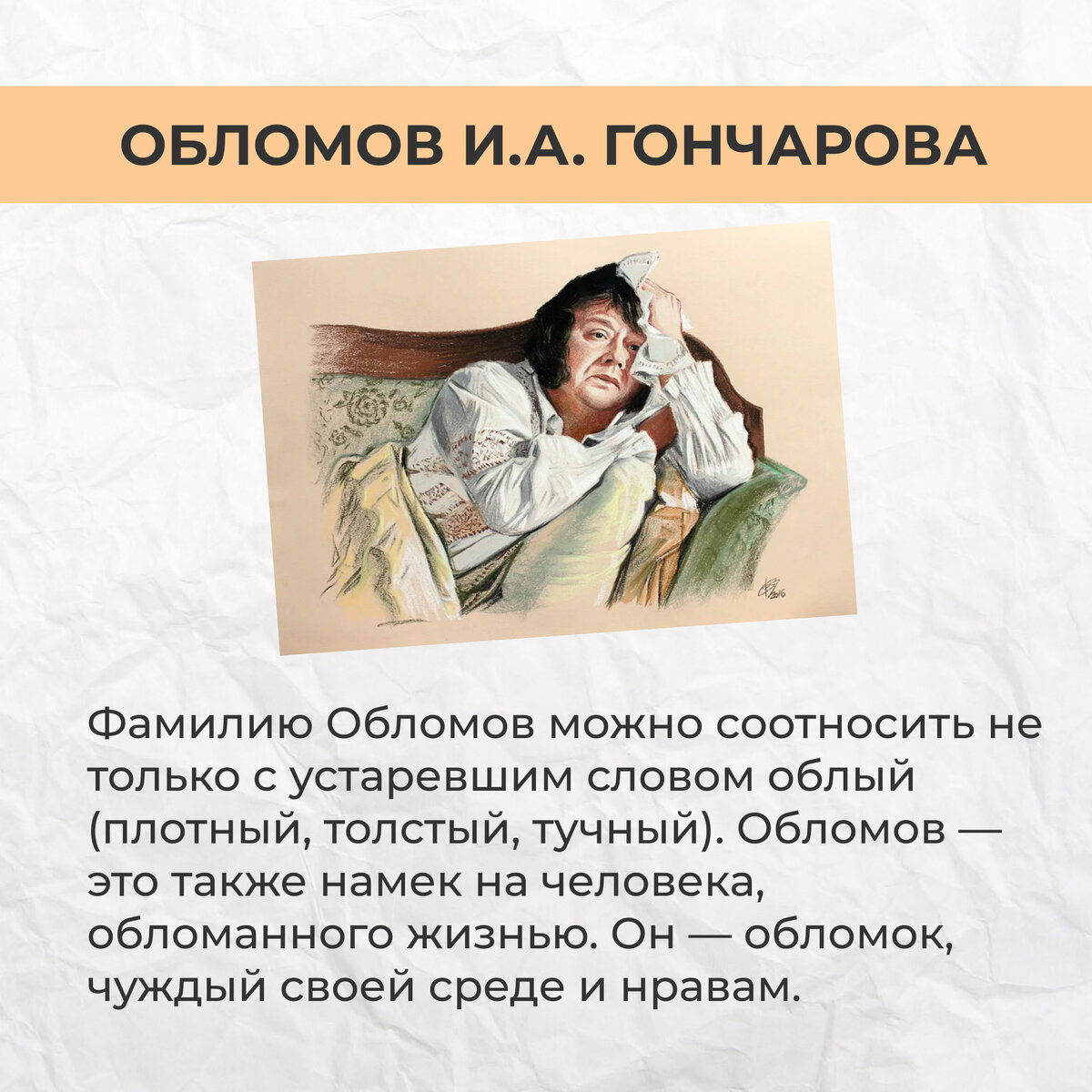 ОБЛОМОВ И.А. ГОНЧАРОВА

2016

Фамилию Обломов можно соотносить не только с устаревшим словом облый (плотный, толстый, тучный). Обломов — это также намек на человека, обломанного жизнью. Он — обломок, чуждый своей среде и нравам.